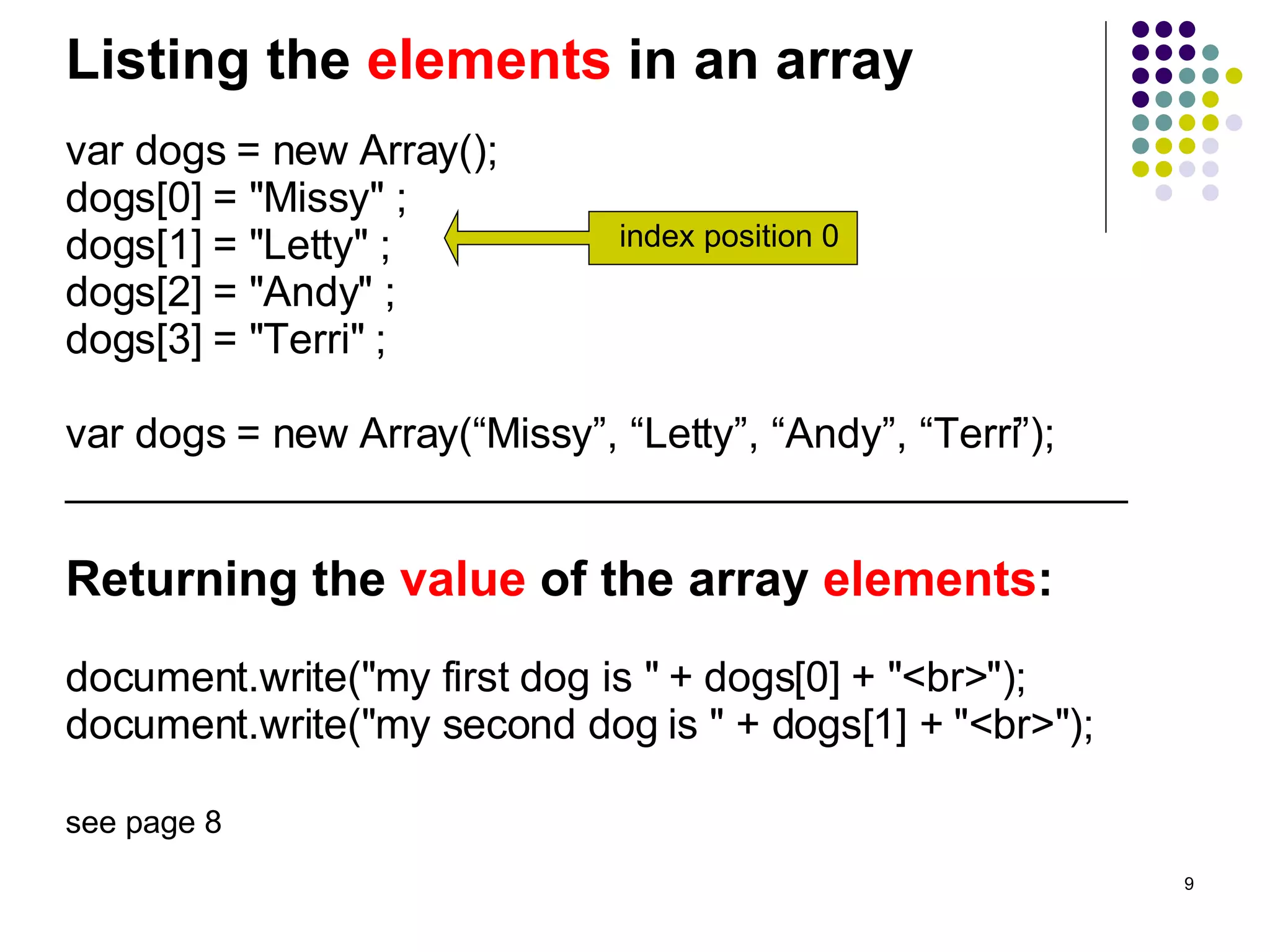 Listing the elements in an array

var dogs = new Array();
dogs[0] = "Missy" ;
dogs[1] = "Letty" ;
dogs[2] = "Andy" ;
dogs[3] = "Terri" ;

index position 0

var dogs = new Array(“Missy”, “Letty”, “Andy”, “Terri”);

Returning the value of the array elements:

document.write("my first dog is " + dogs[0] + "<br>");
document.write("my second dog is " + dogs[1] + "<br>");

see page 8

9